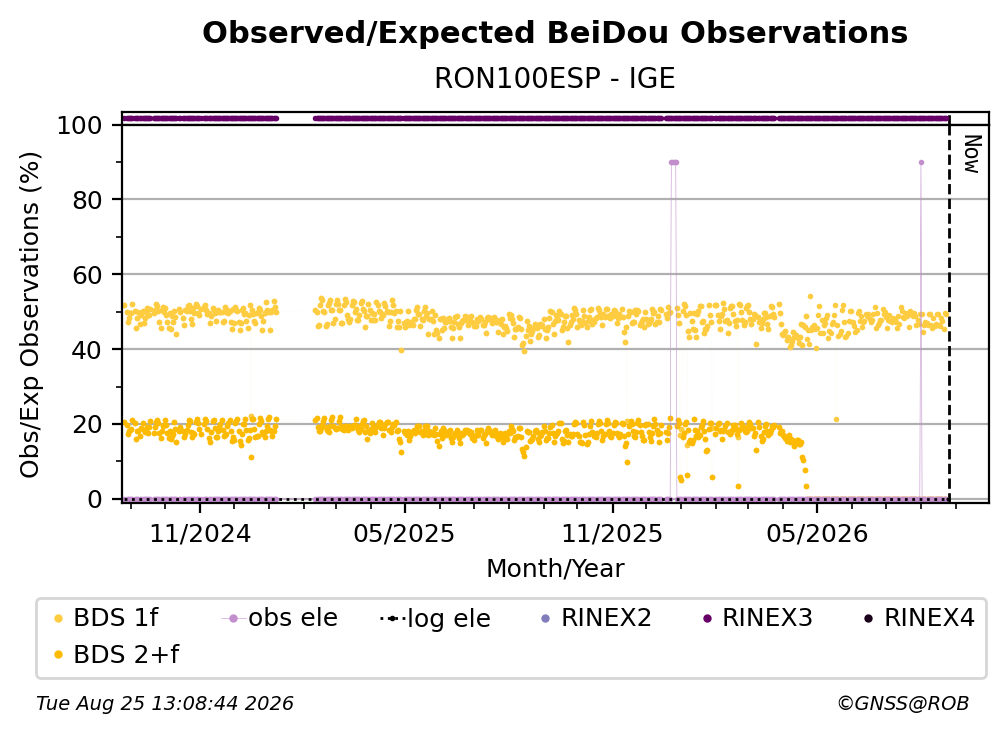 Observed/Expected BeiDou Observations

RON100ESP - IGE

Obs/Exp Observations (%)

100
80
60
40
20
0

Now

11/2024
05/2025
11/2025
05/2026

Month/Year

BDS 1f
obs ele
log ele
RINEX2
RINEX3
RINEX4
BDS 2+f

Tue Aug 25 13:08:44 2026

©GNSS@ROB